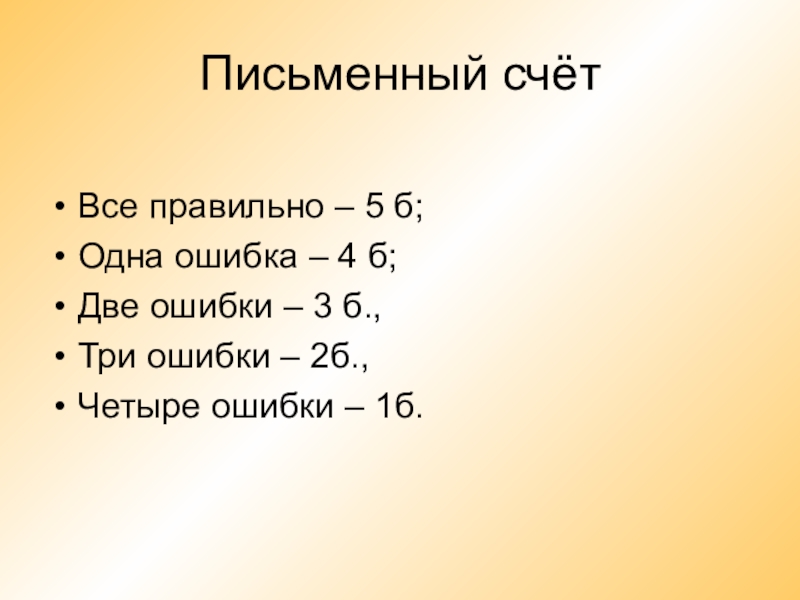 Письменный счёт

• Все правильно – 5 б;
• Одна ошибка – 4 б;
• Две ошибки – 3 б.,
• Три ошибки – 2б.,
• Четыре ошибки – 1б.